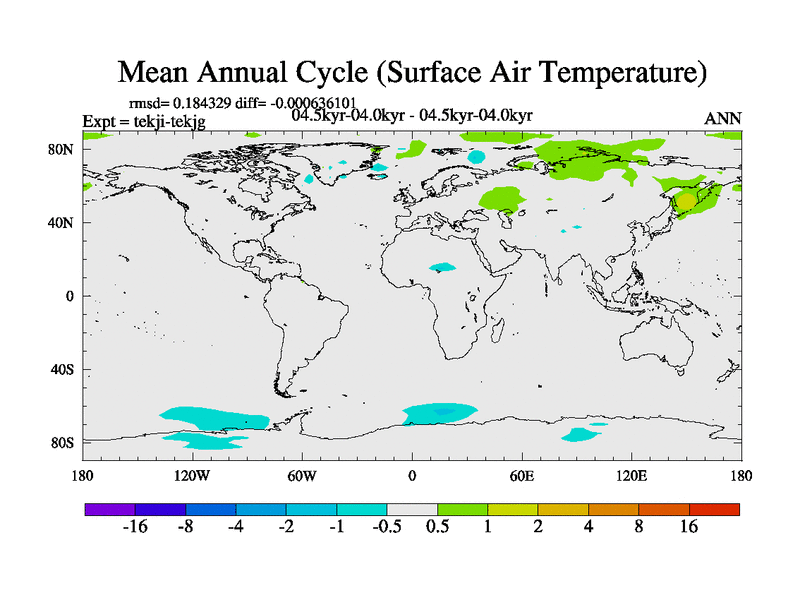 Mean Annual Cycle (Surface Air Temperature)

rmsd= 0.184329 diff= -0.000636101
Expt = tekji-tekjg
04.5kyr-04.0kyr - 04.5kyr-04.0kyr
ANN

80N
40N
0
40S
80S

180
120W
60W
0
60E
120E
180

-16
-8
-4
-2
-1
-0.5
0.5
1
2
4
8
16